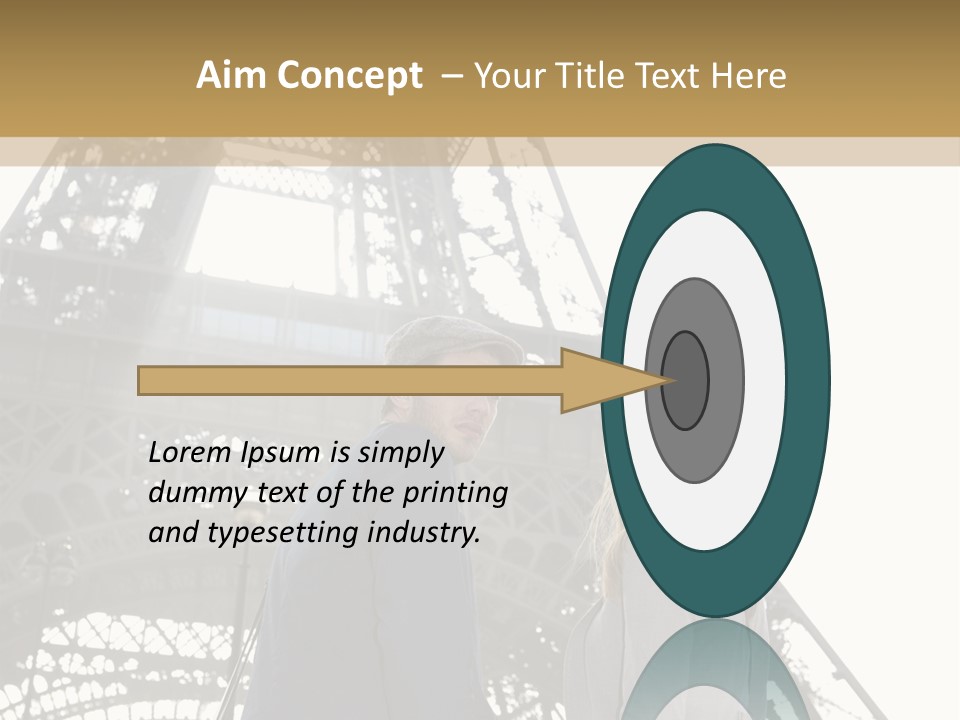 Aim Concept – Your Title Text Here

Lorem Ipsum is simply dummy text of the printing and typesetting industry.